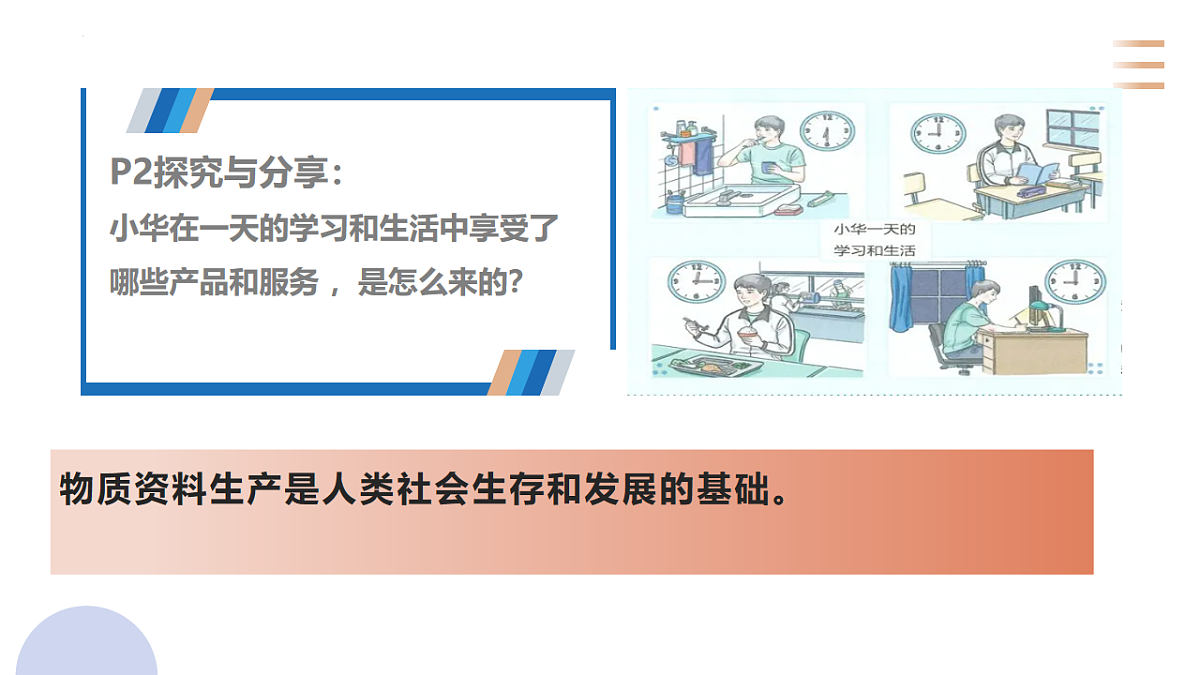 P2探究与分享：

小华在一天的学习和生活中享受了哪些产品和服务，是怎么来的?

小华一天的学习和生活

物质资料生产是人类社会生存和发展的基础。